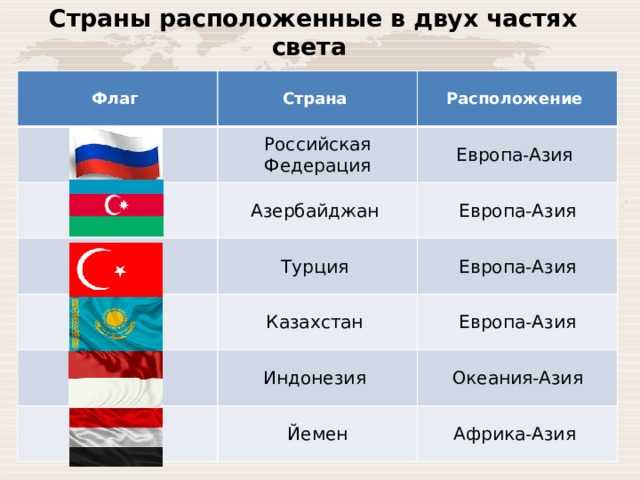 Страны расположенные в двух частях света

| Флаг | Страна | Расположение |
|---|---|---|
| | Российская Федерация | Европа-Азия |
| | Азербайджан | Европа-Азия |
| | Турция | Европа-Азия |
| | Казахстан | Европа-Азия |
| | Индонезия | Океания-Азия |
| | Йемен | Африка-Азия |